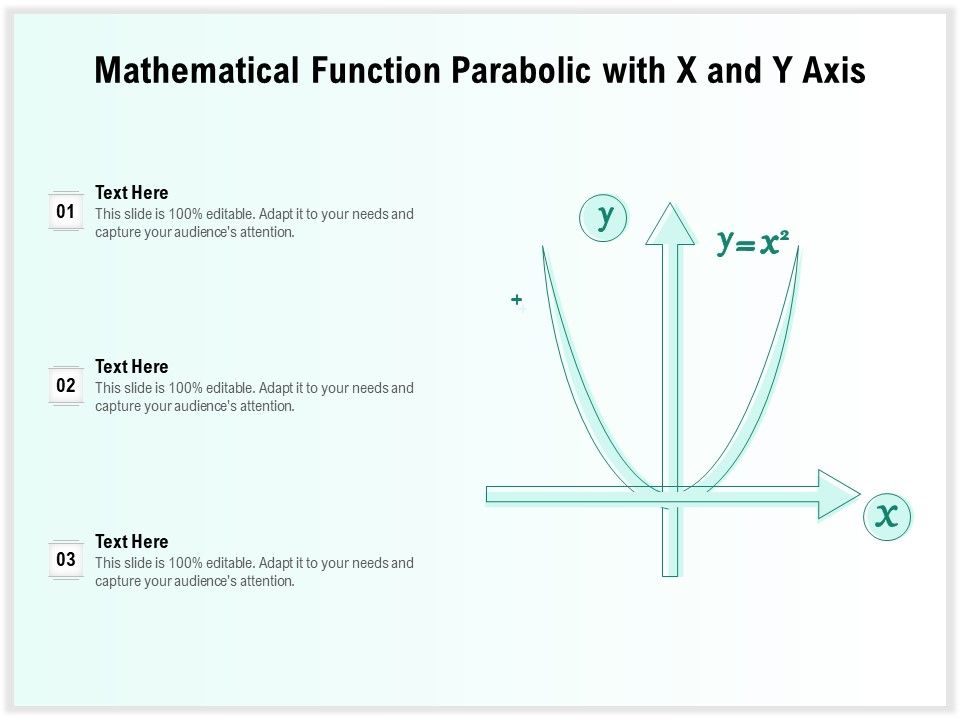 Mathematical Function Parabolic with X and Y Axis

01
Text Here
This slide is 100% editable. Adapt it to your needs and capture your audience's attention.

02
Text Here
This slide is 100% editable. Adapt it to your needs and capture your audience's attention.

03
Text Here
This slide is 100% editable. Adapt it to your needs and capture your audience's attention.

$y$

$y=x^2$

+

$x$